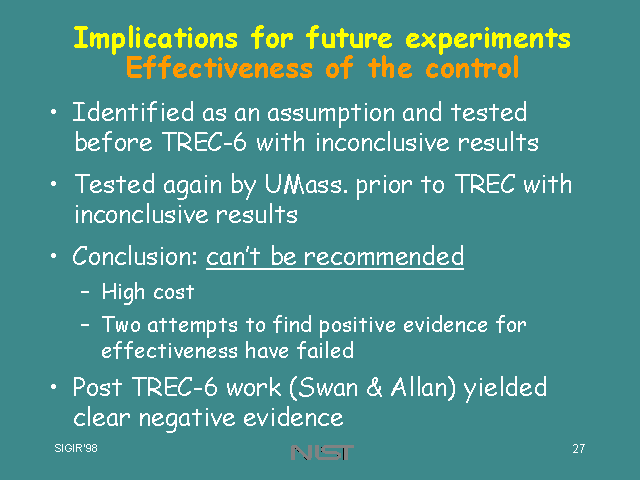 Implications for future experiments
Effectiveness of the control

• Identified as an assumption and tested before TREC-6 with inconclusive results

• Tested again by UMass. prior to TREC with inconclusive results

• Conclusion: can't be recommended
– High cost
– Two attempts to find positive evidence for effectiveness have failed

• Post TREC-6 work (Swan & Allan) yielded clear negative evidence

SIGIR'98
NIST
27